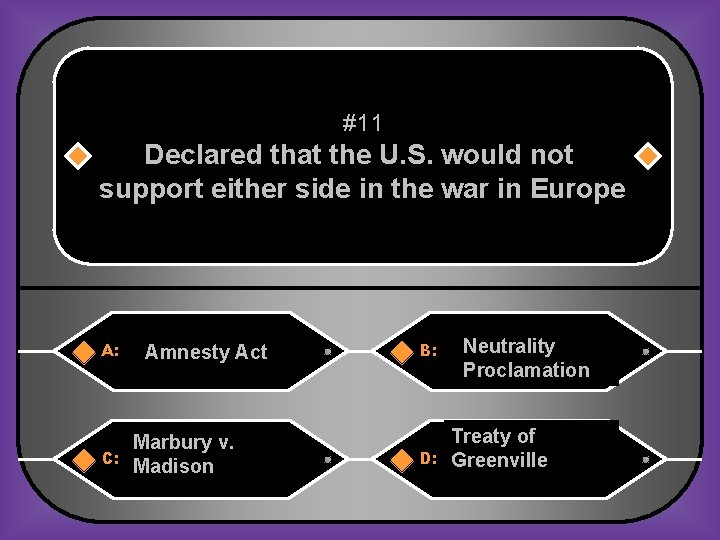 #11
Declared that the U.S. would not support either side in the war in Europe

A: Amnesty Act

B: Neutrality Proclamation

C: Marbury v. Madison

D: Treaty of Greenville